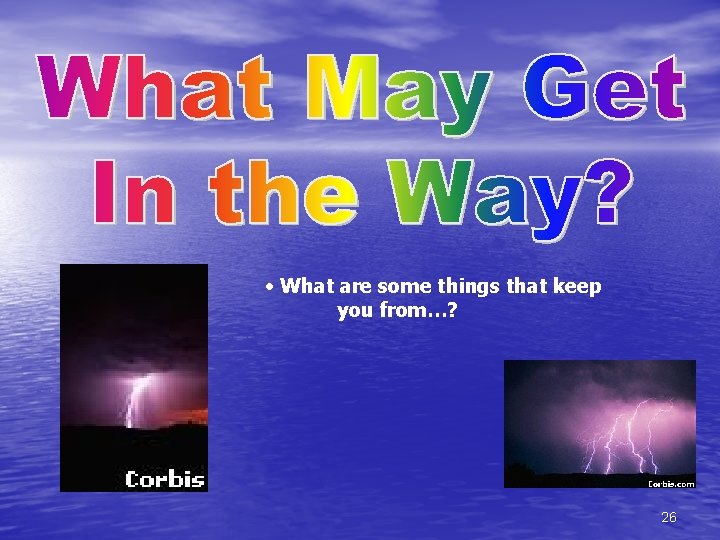 What May Get In the Way?

• What are some things that keep you from…?

Corbis

Corbis.com

26